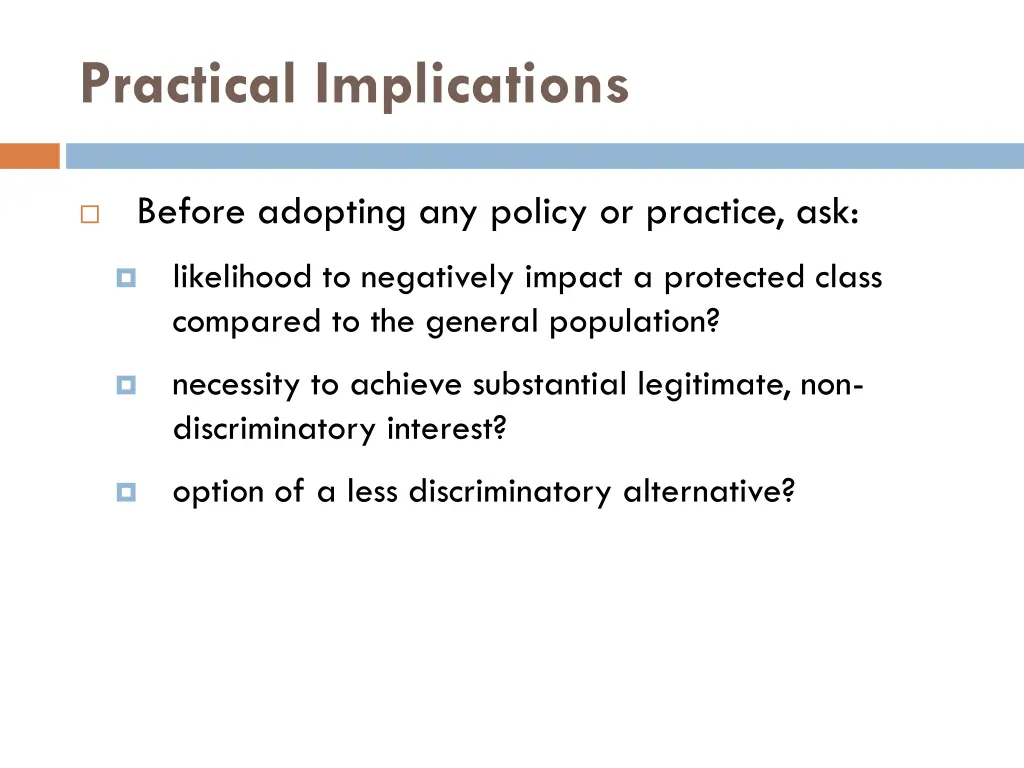 Practical Implications

Before adopting any policy or practice, ask:

likelihood to negatively impact a protected class compared to the general population?

necessity to achieve substantial legitimate, non-discriminatory interest?

option of a less discriminatory alternative?